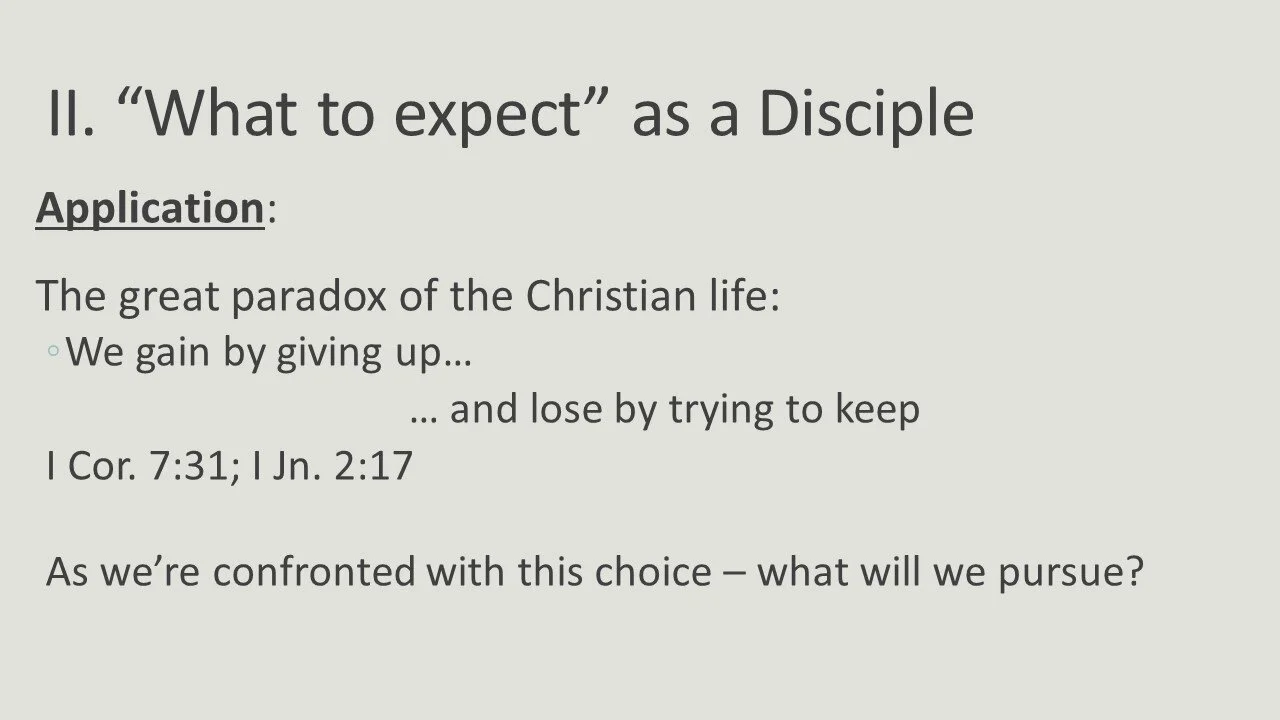 II. “What to expect” as a Disciple

Application:

The great paradox of the Christian life:
◦ We gain by giving up…
… and lose by trying to keep

I Cor. 7:31; I Jn. 2:17

As we’re confronted with this choice – what will we pursue?